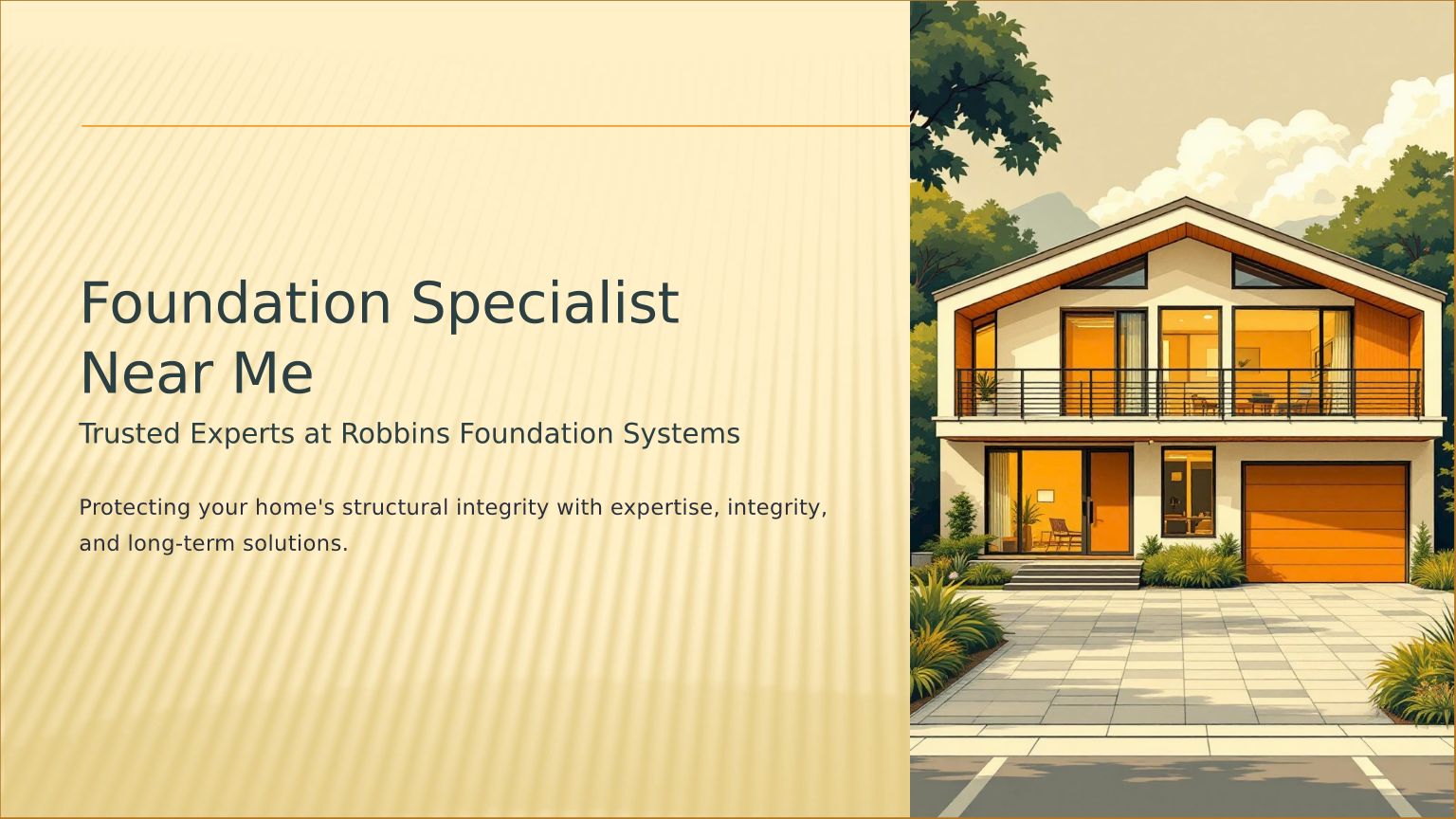 Foundation Specialist Near Me

Trusted Experts at Robbins Foundation Systems

Protecting your home's structural integrity with expertise, integrity, and long-term solutions.